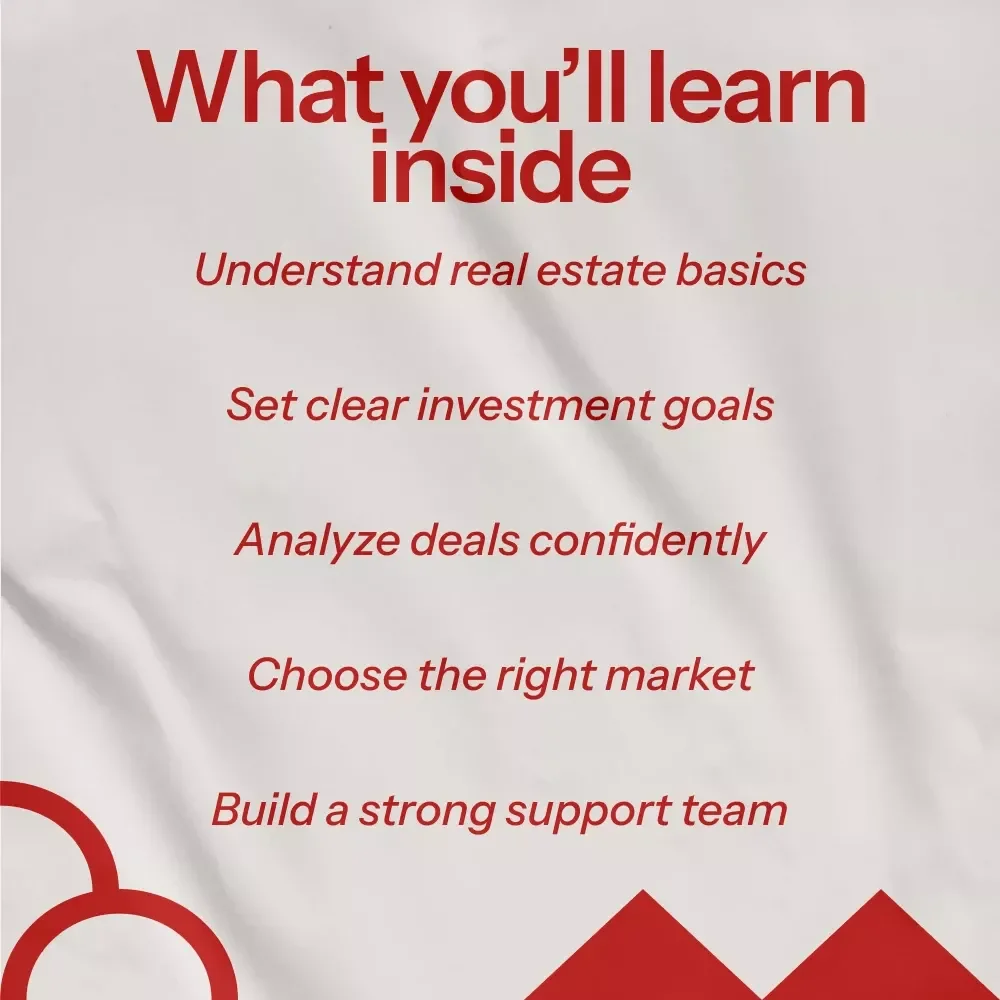 What you'll learn inside

Understand real estate basics

Set clear investment goals

Analyze deals confidently

Choose the right market

Build a strong support team